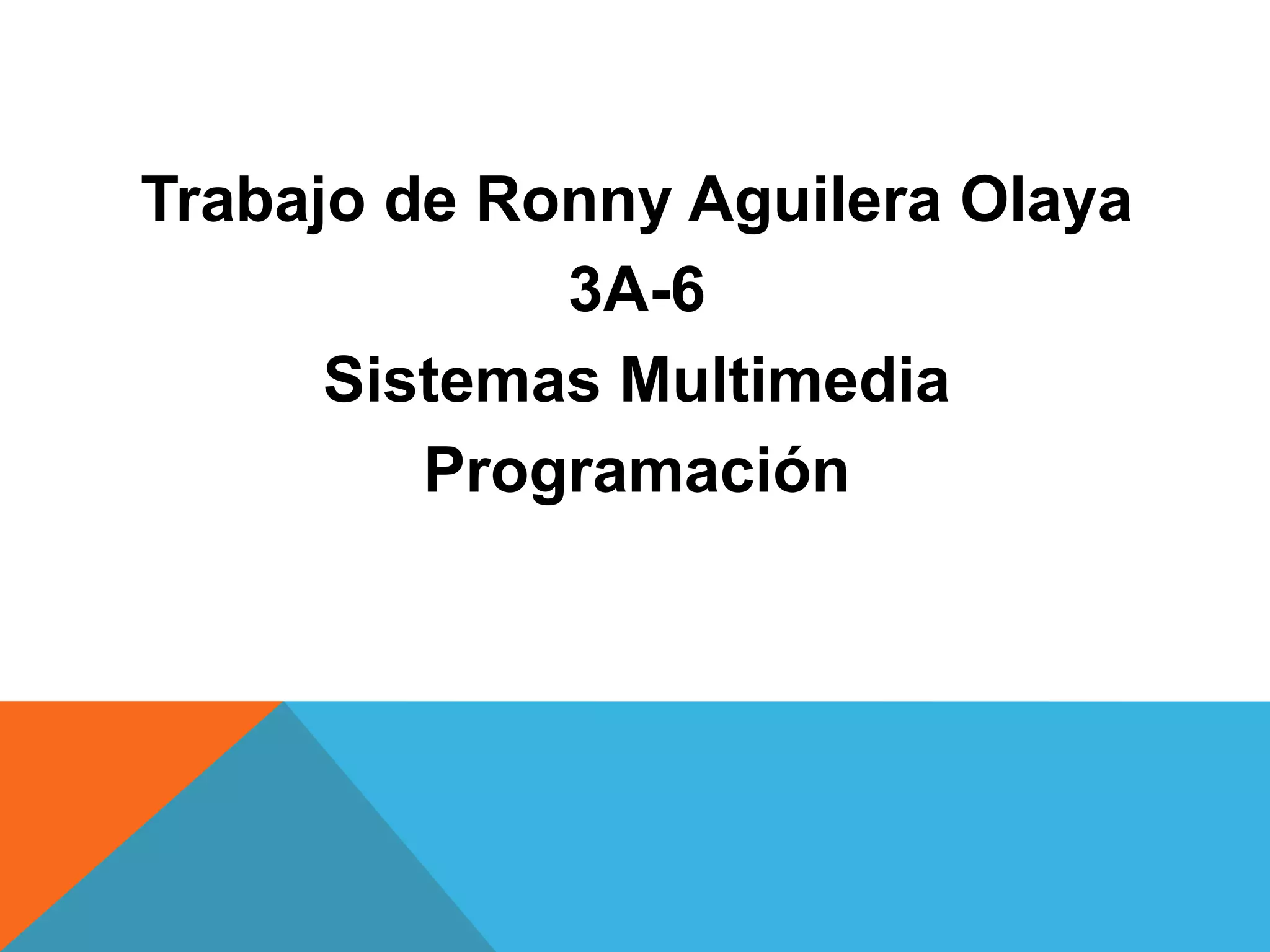 Trabajo de Ronny Aguilera Olaya
3A-6
Sistemas Multimedia
Programación